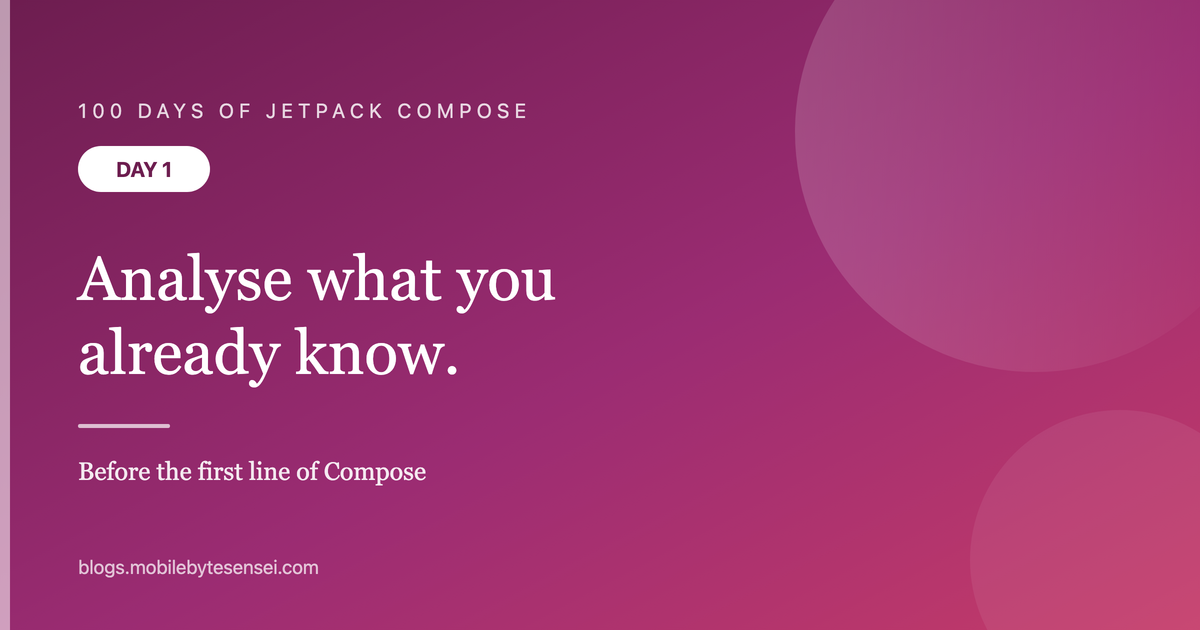 100 DAYS OF JETPACK COMPOSE

DAY 1

Analyse what you already know.

Before the first line of Compose

blogs.mobilebytesensei.com